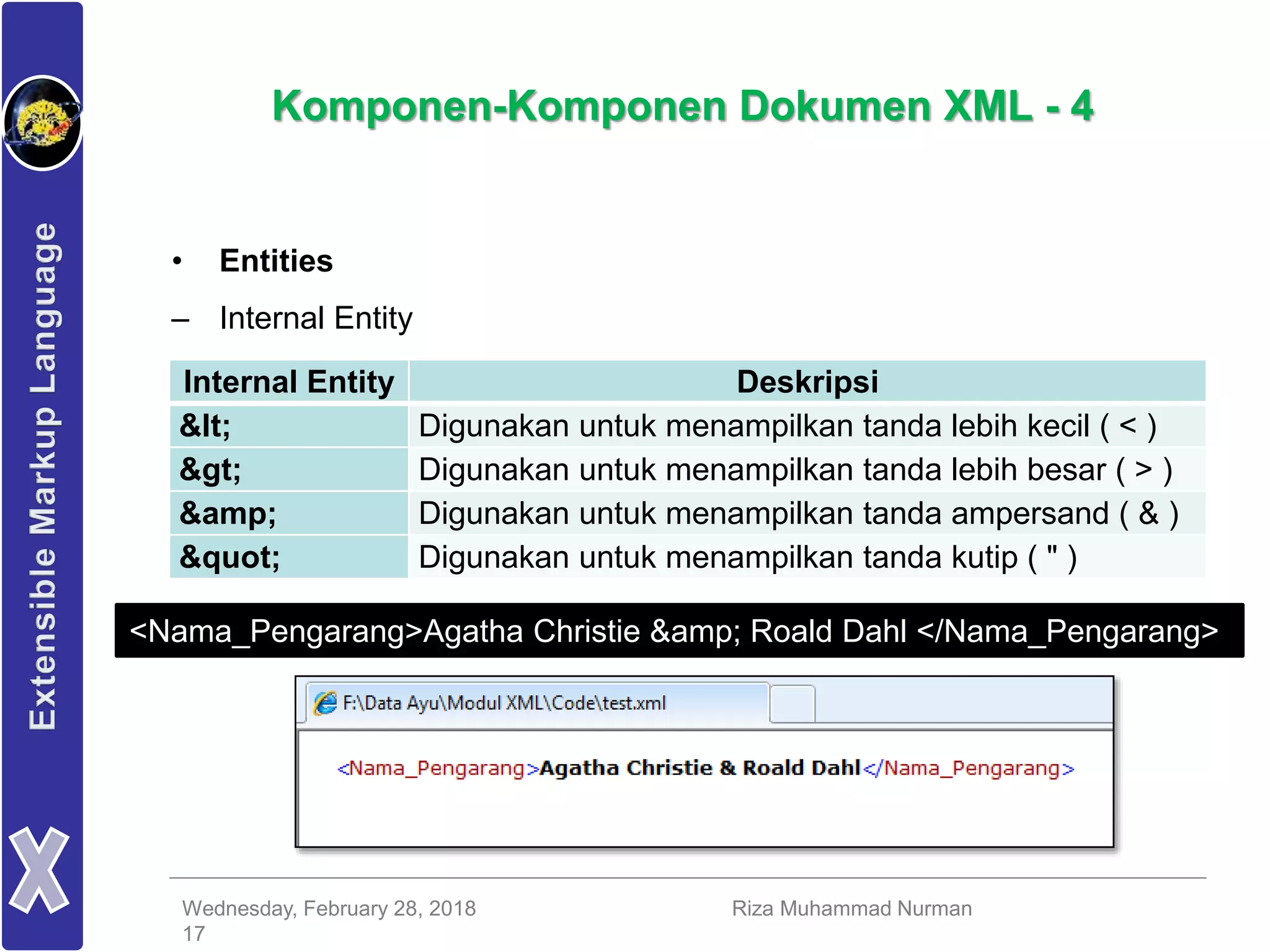 Extensible Markup Language

X

Komponen-Komponen Dokumen XML - 4

• Entities

– Internal Entity

| Internal Entity | Deskripsi |
|---|---|
| &lt; | Digunakan untuk menampilkan tanda lebih kecil ( < ) |
| &gt; | Digunakan untuk menampilkan tanda lebih besar ( > ) |
| &amp; | Digunakan untuk menampilkan tanda ampersand ( & ) |
| &quot; | Digunakan untuk menampilkan tanda kutip ( " ) |

<Nama_Pengarang>Agatha Christie &amp; Roald Dahl </Nama_Pengarang>

F:\Data Ayu\Modul XML\Code\test.xml

<Nama_Pengarang>Agatha Christie & Roald Dahl</Nama_Pengarang>

Wednesday, February 28, 2018
17

Riza Muhammad Nurman